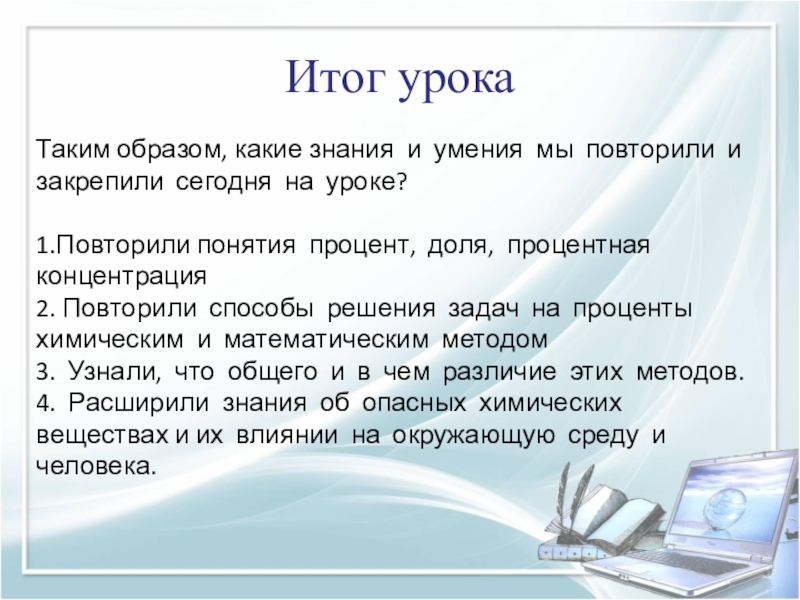 Итог урока

Таким образом, какие знания и умения мы повторили и закрепили сегодня на уроке?

1.Повторили понятия процент, доля, процентная концентрация
2. Повторили способы решения задач на проценты химическим и математическим методом
3. Узнали, что общего и в чем различие этих методов.
4. Расширили знания об опасных химических веществах и их влиянии на окружающую среду и человека.